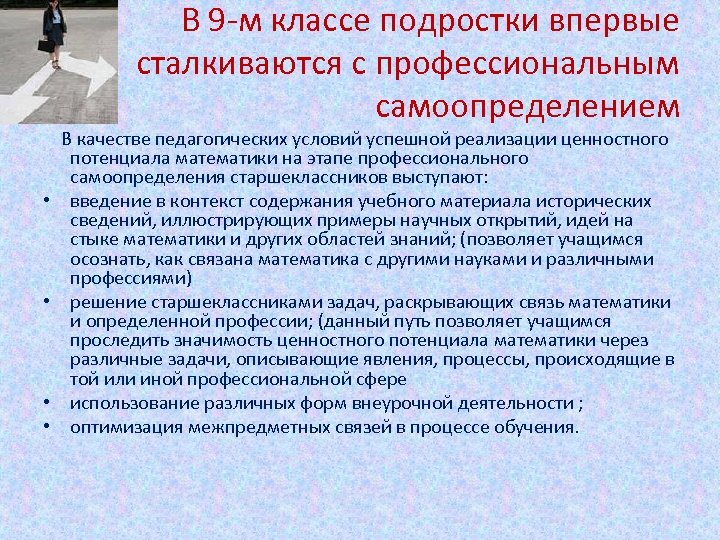 В 9-м классе подростки впервые сталкиваются с профессиональным самоопределением

В качестве педагогических условий успешной реализации ценностного потенциала математики на этапе профессионального самоопределения старшеклассников выступают:

• введение в контекст содержания учебного материала исторических сведений, иллюстрирующих примеры научных открытий, идей на стыке математики и других областей знаний; (позволяет учащимся осознать, как связана математика с другими науками и различными профессиями)

• решение старшеклассниками задач, раскрывающих связь математики и определенной профессии; (данный путь позволяет учащимся проследить значимость ценностного потенциала математики через различные задачи, описывающие явления, процессы, происходящие в той или иной профессиональной сфере

• использование различных форм внеурочной деятельности ;

• оптимизация межпредметных связей в процессе обучения.